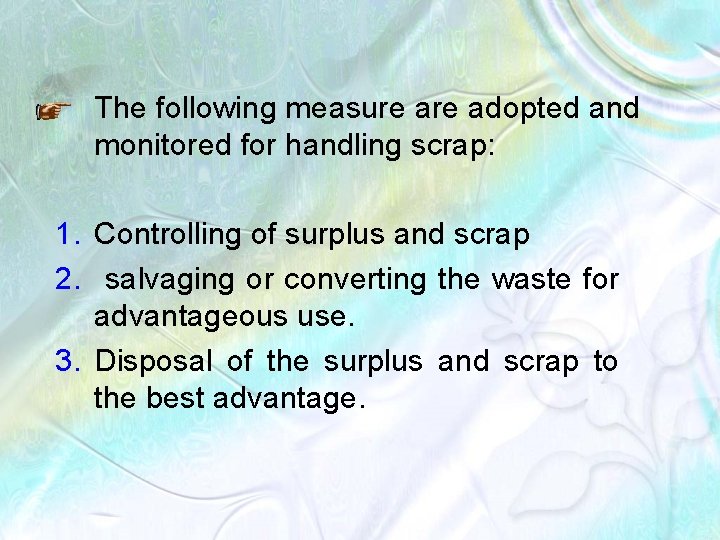 The following measure are adopted and monitored for handling scrap:

1. Controlling of surplus and scrap
2. salvaging or converting the waste for advantageous use.
3. Disposal of the surplus and scrap to the best advantage.